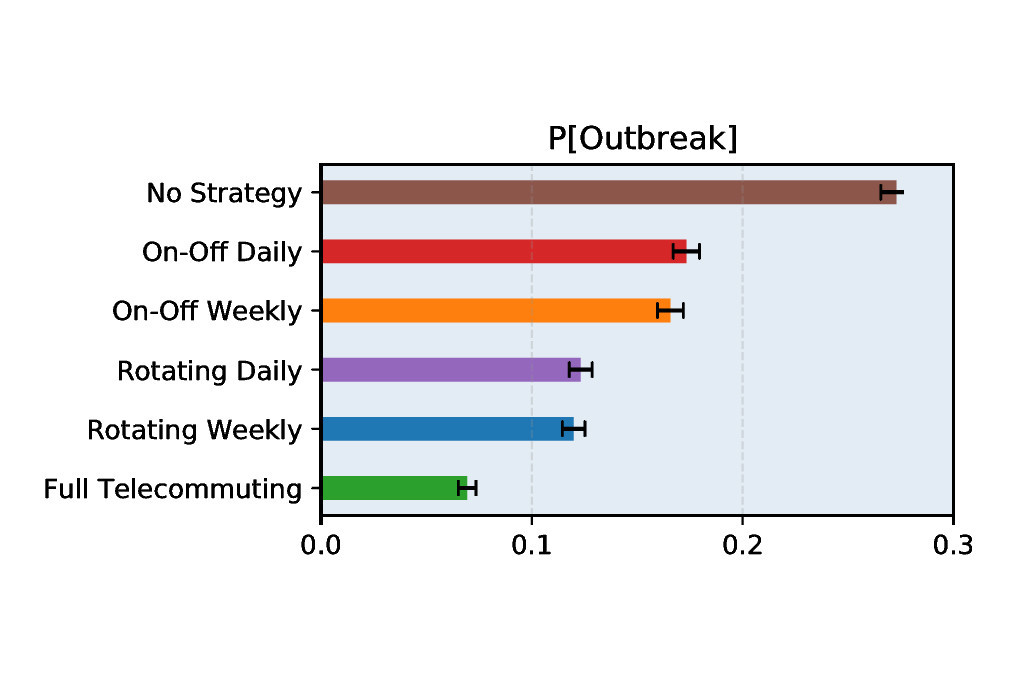 P[Outbreak]

No Strategy
On-Off Daily
On-Off Weekly
Rotating Daily
Rotating Weekly
Full Telecommuting

0.0
0.1
0.2
0.3